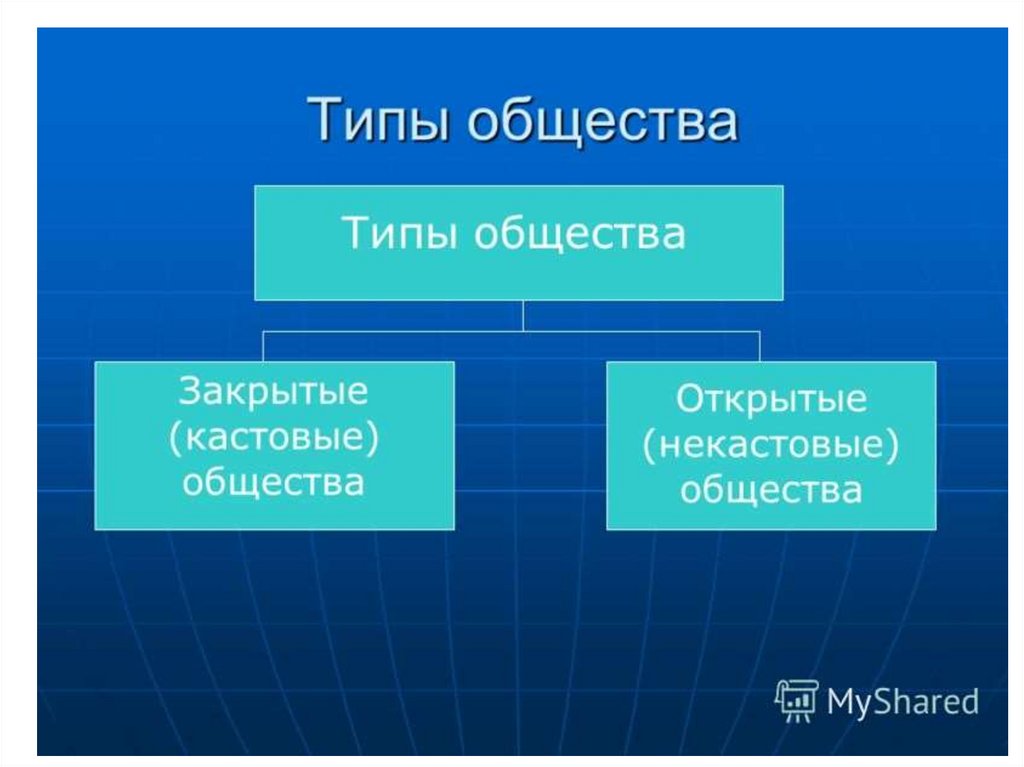 Типы общества

Типы общества

Закрытые (кастовые) общества

Открытые (некастовые) общества

MyShared